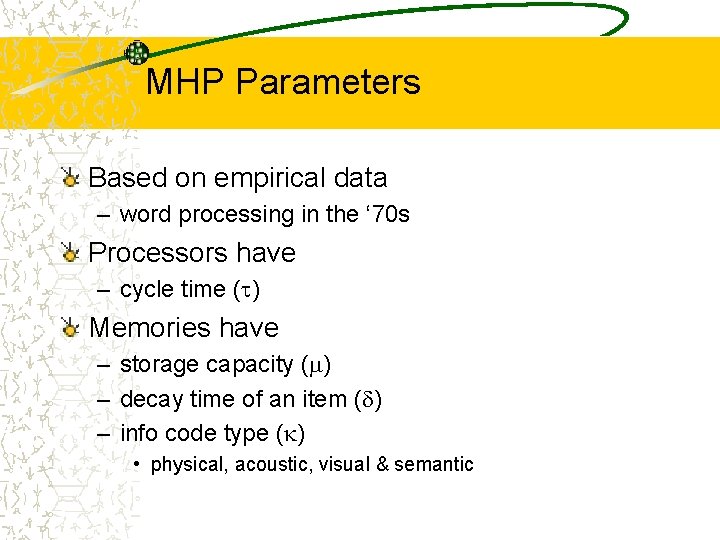 MHP Parameters

Based on empirical data
– word processing in the ‘70s

Processors have
– cycle time ($\tau$)

Memories have
– storage capacity ($\mu$)
– decay time of an item ($\delta$)
– info code type ($\kappa$)
• physical, acoustic, visual & semantic